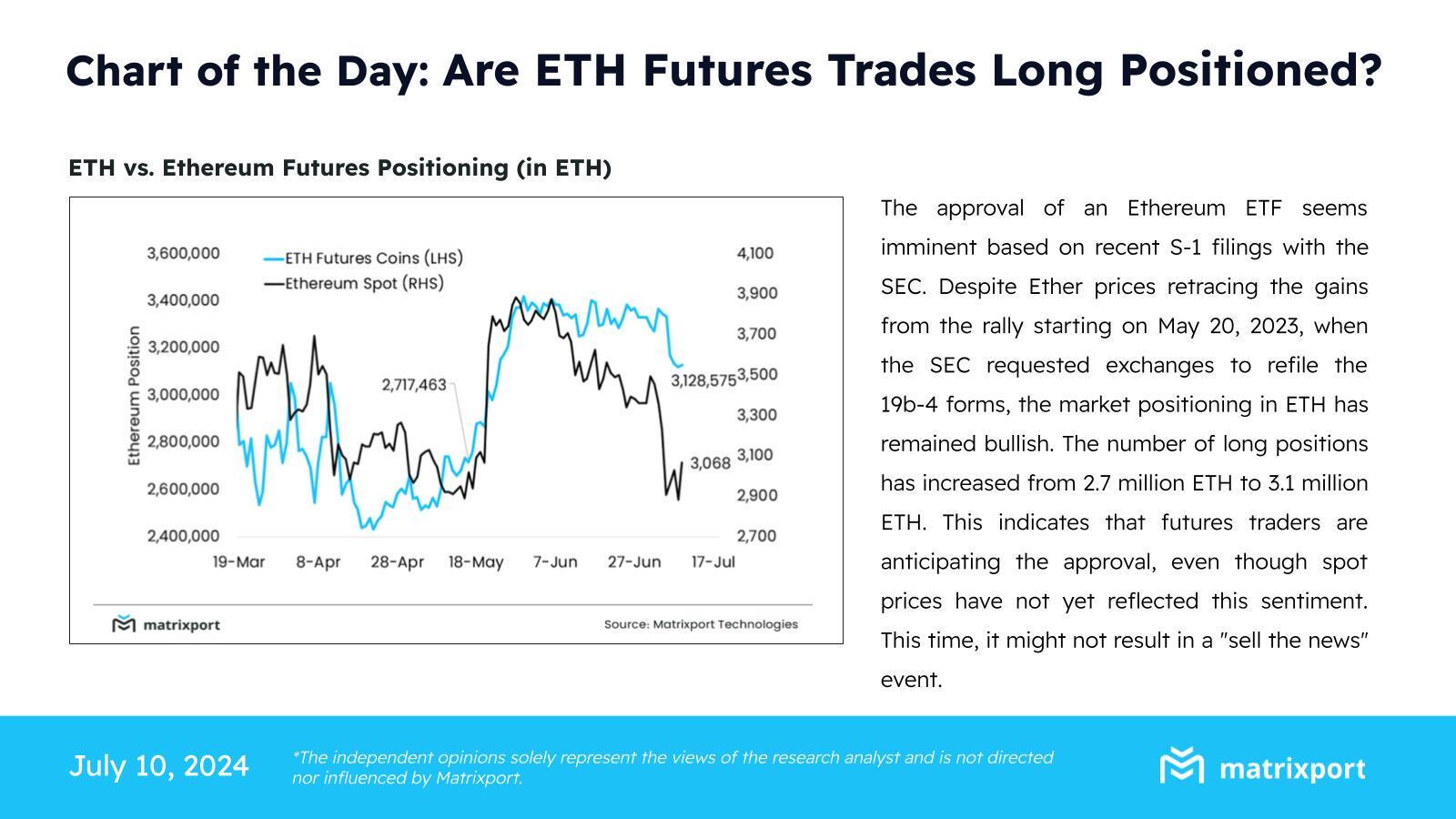 Chart of the Day: Are ETH Futures Trades Long Positioned?

ETH vs. Ethereum Futures Positioning (in ETH)

ETH Futures Coins (LHS)
Ethereum Spot (RHS)

Ethereum Position

3,600,000
3,400,000
3,200,000
3,000,000
2,800,000
2,600,000
2,400,000

4,100
3,900
3,700
3,500
3,300
3,100
2,900
2,700

2,717,463
3,128,575
3,068

19-Mar 8-Apr 28-Apr 18-May 7-Jun 27-Jun 17-Jul

matrixport

Source: Matrixport Technologies

The approval of an Ethereum ETF seems imminent based on recent S-1 filings with the SEC. Despite Ether prices retracing the gains from the rally starting on May 20, 2023, when the SEC requested exchanges to refile the 19b-4 forms, the market positioning in ETH has remained bullish. The number of long positions has increased from 2.7 million ETH to 3.1 million ETH. This indicates that futures traders are anticipating the approval, even though spot prices have not yet reflected this sentiment. This time, it might not result in a "sell the news" event.

July 10, 2024

*The independent opinions solely represent the views of the research analyst and is not directed nor influenced by Matrixport.

matrixport